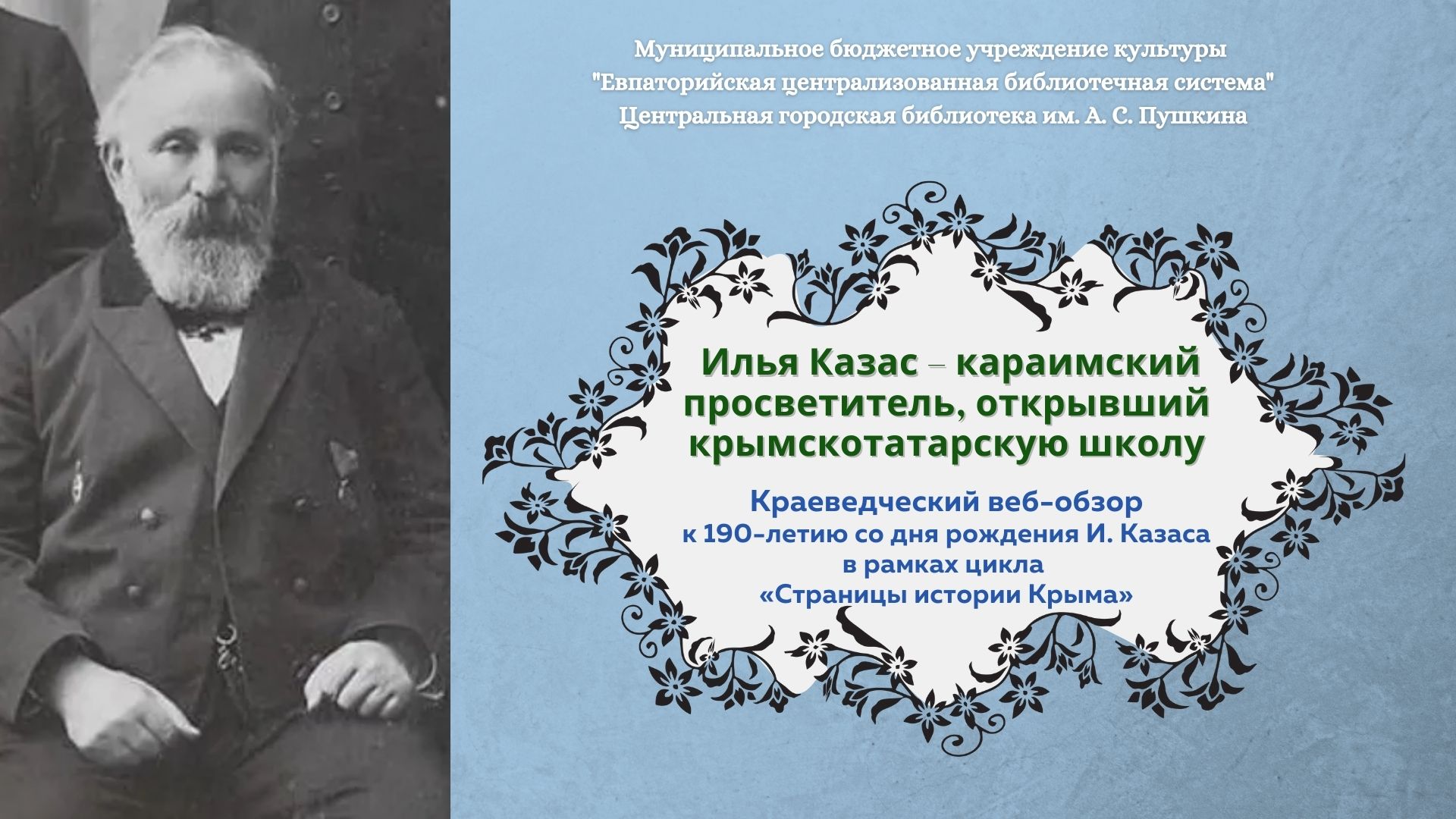 Муниципальное бюджетное учреждение культуры
"Евпаторийская централизованная библиотечная система"
Центральная городская библиотека им. А. С. Пушкина

Илья Казас – караимский просветитель, открывший крымскотатарскую школу

Краеведческий веб-обзор
к 190-летию со дня рождения И. Казаса
в рамках цикла
«Страницы истории Крыма»